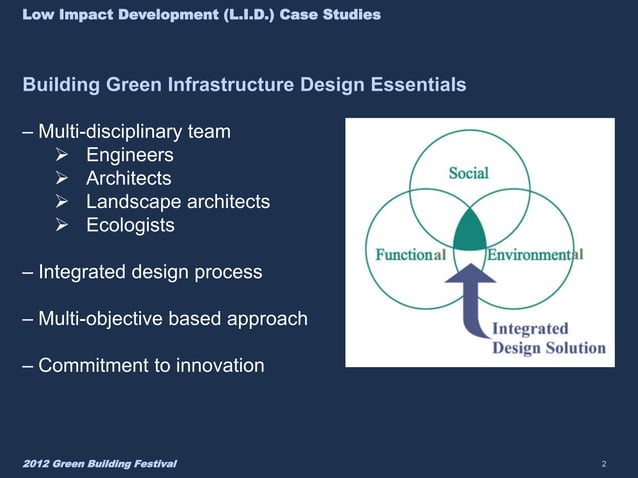 Low Impact Development (L.I.D.) Case Studies

Building Green Infrastructure Design Essentials

– Multi-disciplinary team
➢ Engineers
➢ Architects
➢ Landscape architects
➢ Ecologists

– Integrated design process

– Multi-objective based approach

– Commitment to innovation

Social

Functional

Environmental

Integrated Design Solution

2012 Green Building Festival

2